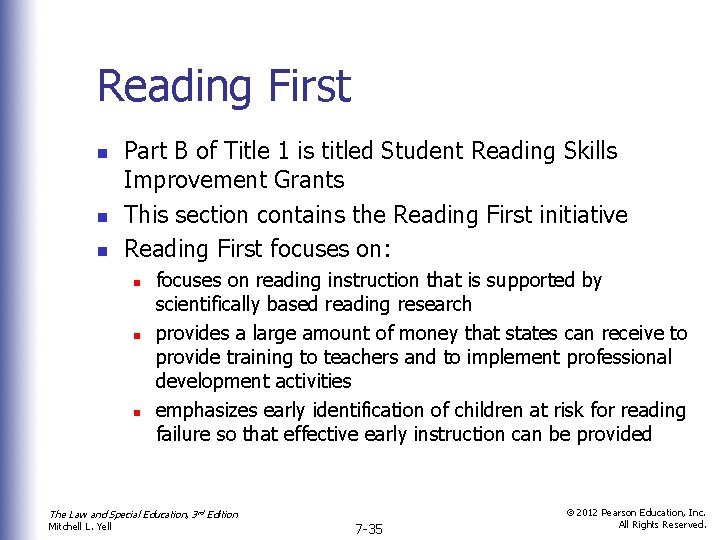 Reading First

- Part B of Title 1 is titled Student Reading Skills Improvement Grants
- This section contains the Reading First initiative
- Reading First focuses on:
  - focuses on reading instruction that is supported by scientifically based reading research
  - provides a large amount of money that states can receive to provide training to teachers and to implement professional development activities
  - emphasizes early identification of children at risk for reading failure so that effective early instruction can be provided

The Law and Special Education, 3rd Edition
Mitchell L. Yell

7-35

© 2012 Pearson Education, Inc.
All Rights Reserved.